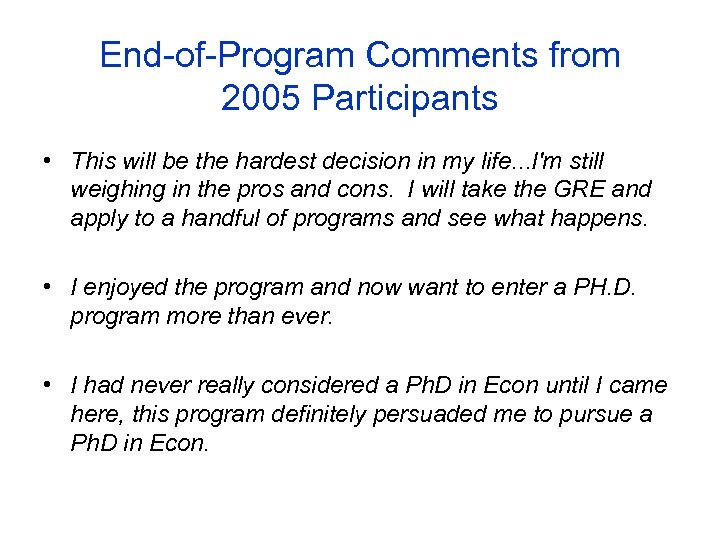 End-of-Program Comments from 2005 Participants

• This will be the hardest decision in my life...I'm still weighing in the pros and cons. I will take the GRE and apply to a handful of programs and see what happens.

• I enjoyed the program and now want to enter a PH.D. program more than ever.

• I had never really considered a PhD in Econ until I came here, this program definitely persuaded me to pursue a PhD in Econ.